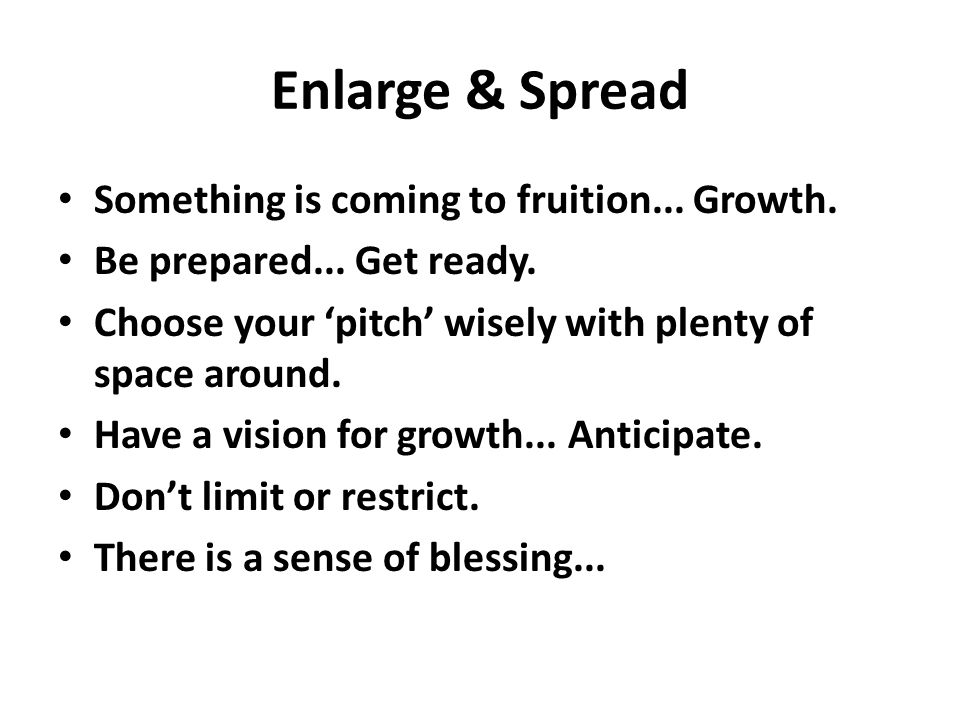 Enlarge & Spread

• Something is coming to fruition... Growth.
• Be prepared... Get ready.
• Choose your ‘pitch’ wisely with plenty of space around.
• Have a vision for growth... Anticipate.
• Don’t limit or restrict.
• There is a sense of blessing...